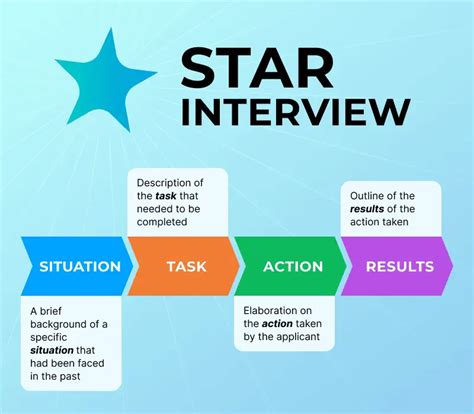 STAR INTERVIEW

Description of the task that needed to be completed

Outline of the results of the action taken

SITUATION

TASK

ACTION

RESULTS

A brief background of a specific situation that had been faced in the past

Elaboration on the action taken by the applicant